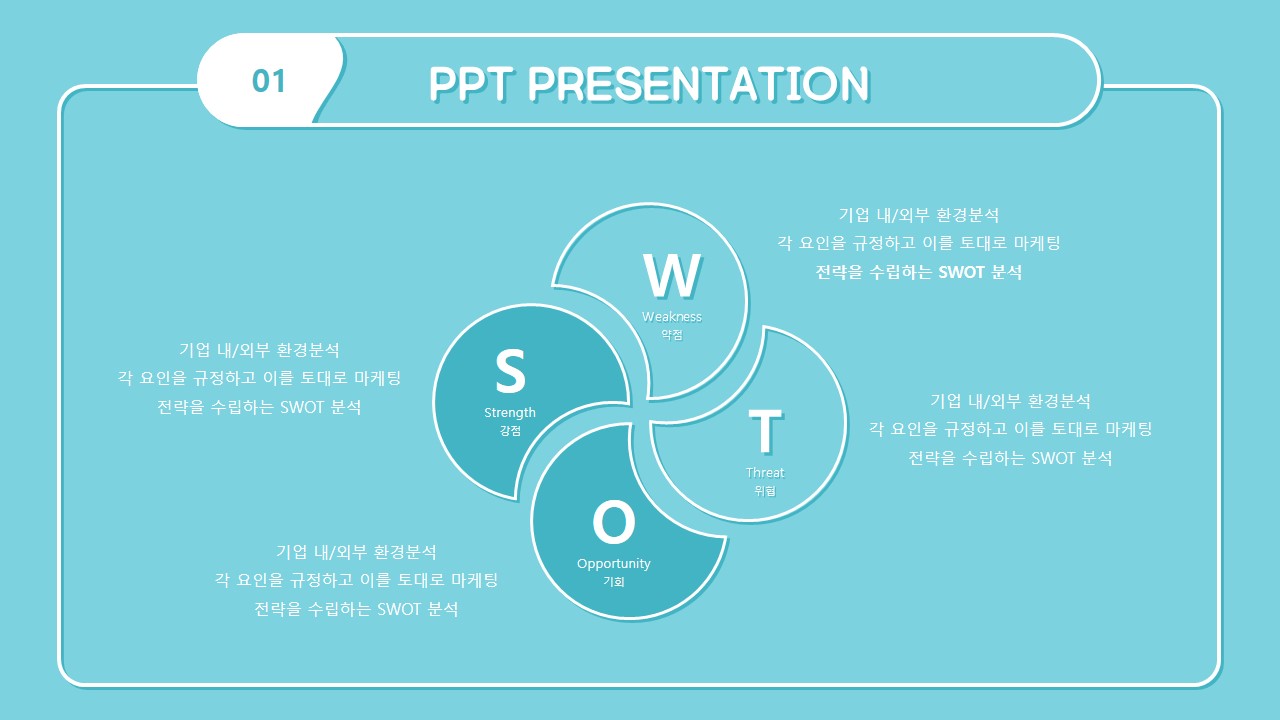 01

PPT PRESENTATION

기업 내/외부 환경분석
각 요인을 규정하고 이를 토대로 마케팅
전략을 수립하는 SWOT 분석

W
Weakness
약점

기업 내/외부 환경분석
각 요인을 규정하고 이를 토대로 마케팅
전략을 수립하는 SWOT 분석

S
Strength
강점

T
Threat
위협

기업 내/외부 환경분석
각 요인을 규정하고 이를 토대로 마케팅
전략을 수립하는 SWOT 분석

O
Opportunity
기회

기업 내/외부 환경분석
각 요인을 규정하고 이를 토대로 마케팅
전략을 수립하는 SWOT 분석